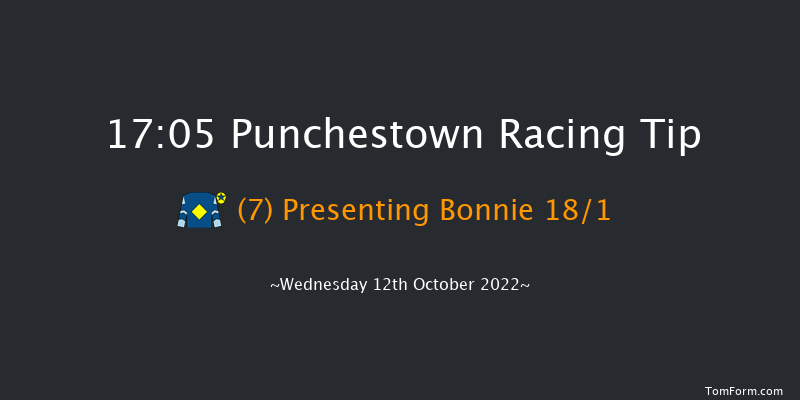 17:05 Punchestown Racing Tip

(7) Presenting Bonnie 18/1

~Wednesday 12th October 2022~

TomForm.com